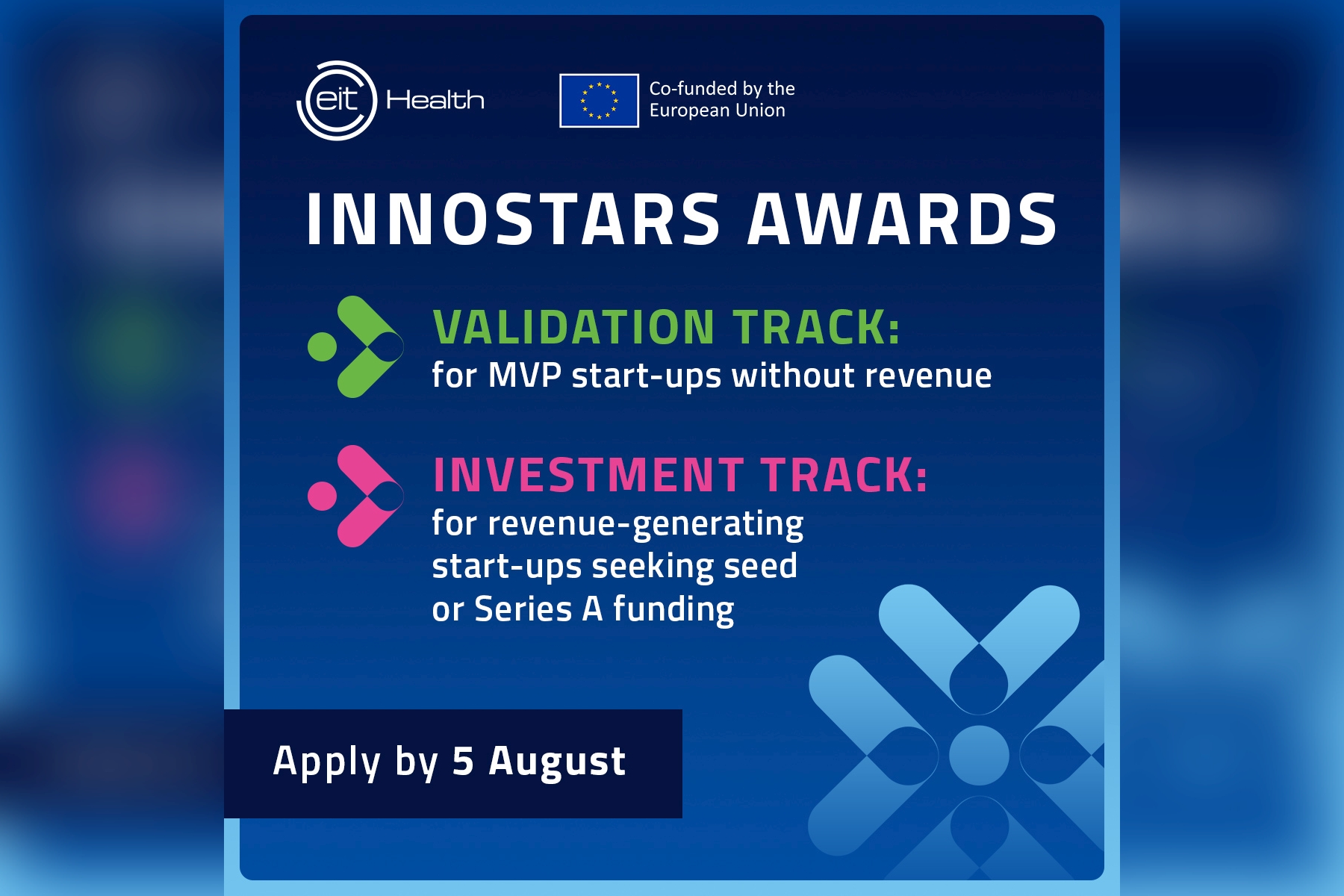 eit Health

Co-funded by the European Union

INNOSTARS AWARDS

VALIDATION TRACK:
for MVP start-ups without revenue

INVESTMENT TRACK:
for revenue-generating start-ups seeking seed or Series A funding

Apply by 5 August